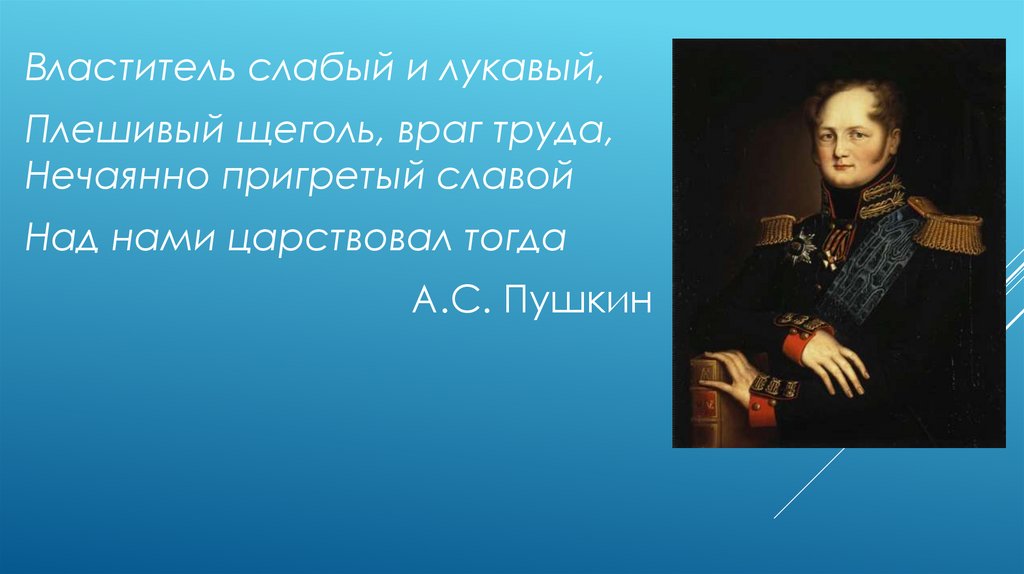 Властитель слабый и лукавый,

Плешивый щеголь, враг труда,
Нечаянно пригретый славой

Над нами царствовал тогда

А.С. Пушкин